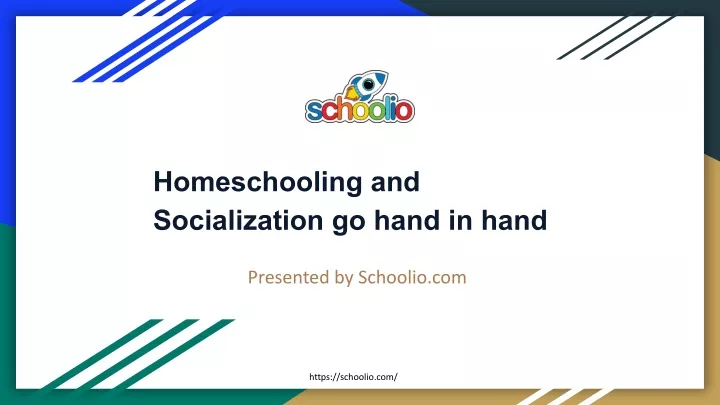 schoolio

Homeschooling and Socialization go hand in hand

Presented by Schoolio.com

https://schoolio.com/